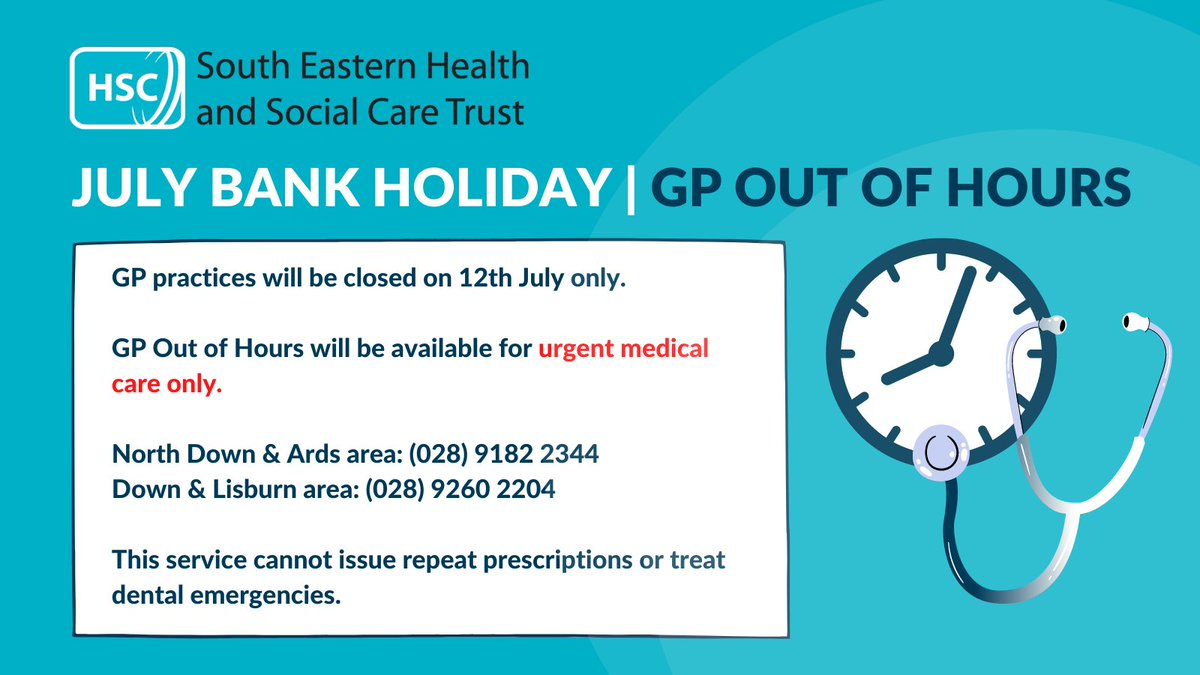 HSC South Eastern Health and Social Care Trust

JULY BANK HOLIDAY | GP OUT OF HOURS

GP practices will be closed on 12th July only.

GP Out of Hours will be available for urgent medical care only.

North Down & Ards area: (028) 9182 2344
Down & Lisburn area: (028) 9260 2204

This service cannot issue repeat prescriptions or treat dental emergencies.